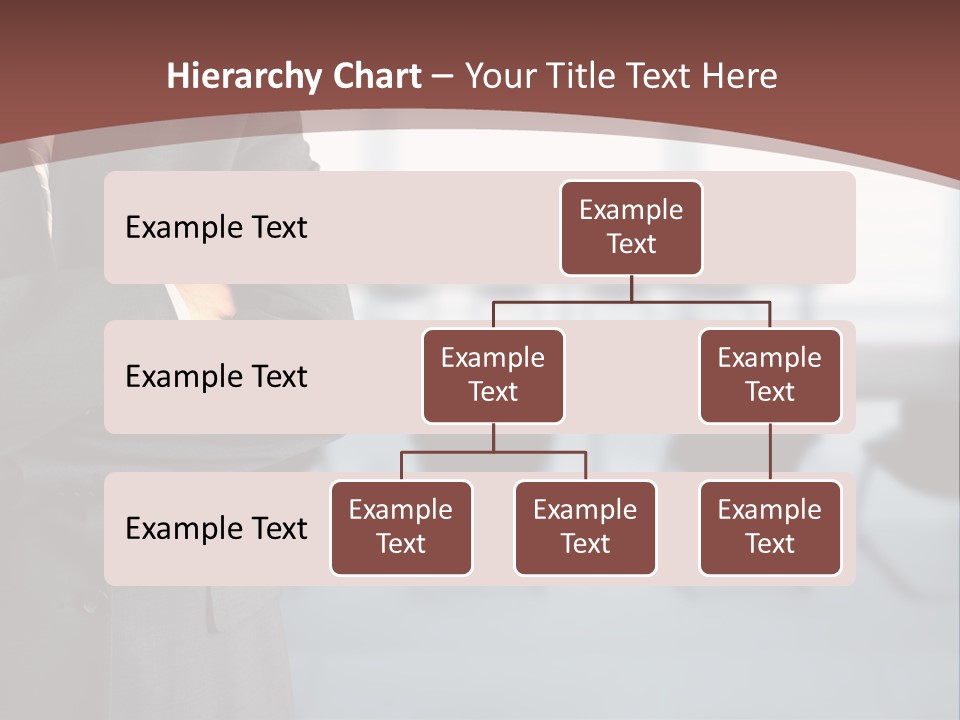 Hierarchy Chart – Your Title Text Here

Example Text

Example Text

Example Text

Example Text

Example Text

Example Text

Example Text

Example Text

Example Text